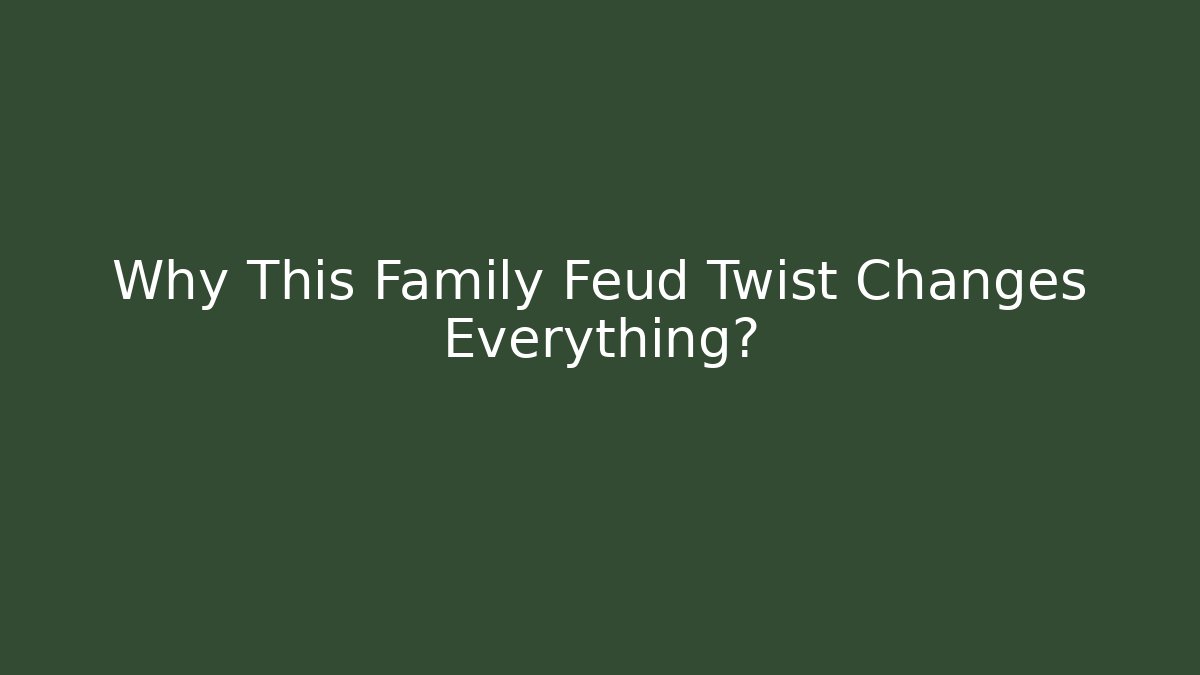 Why This Family Feud Twist Changes Everything?